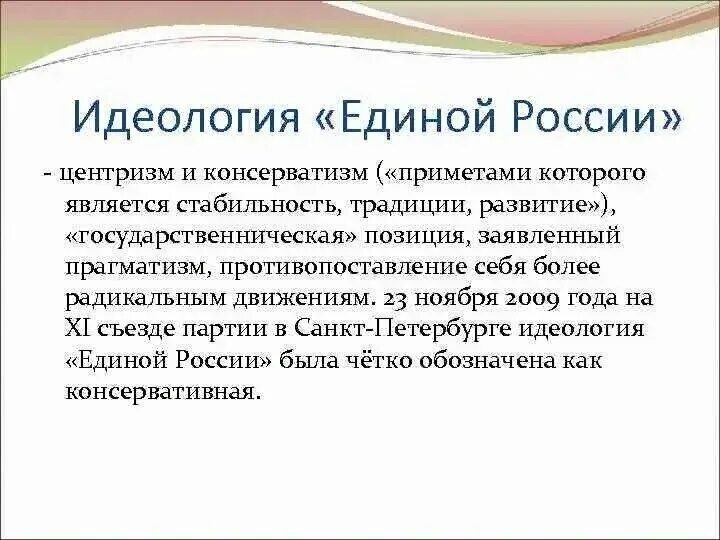 Идеология «Единой России»

- центризм и консерватизм («приметами которого является стабильность, традиции, развитие»), «государственническая» позиция, заявленный прагматизм, противопоставление себя более радикальным движениям. 23 ноября 2009 года на XI съезде партии в Санкт-Петербурге идеология «Единой России» была чётко обозначена как консервативная.